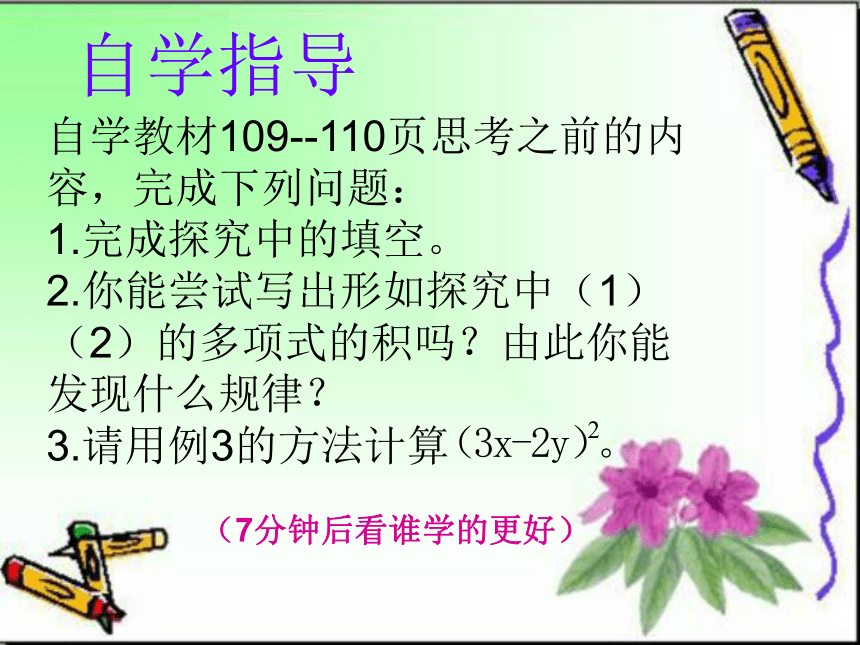 自学指导

自学教材109--110页思考之前的内容，完成下列问题：
1.完成探究中的填空。
2.你能尝试写出形如探究中（1）（2）的多项式的积吗？由此你能发现什么规律？
3.请用例3的方法计算$(3x-2y)^2$。

（7分钟后看谁学的更好）